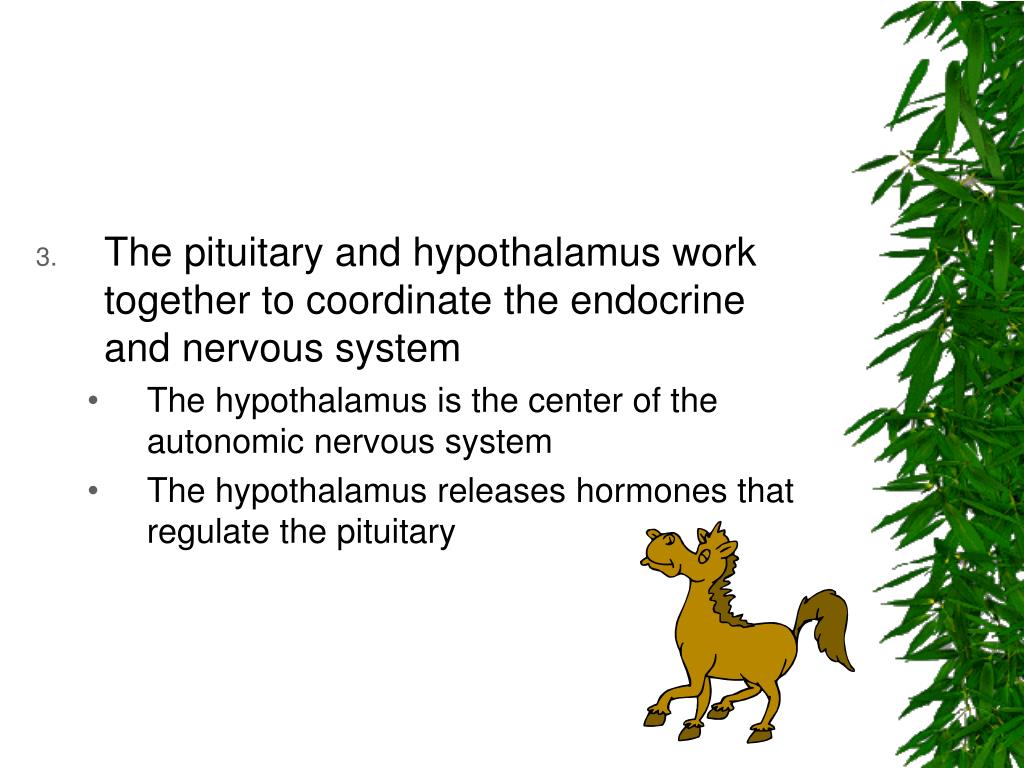 3. The pituitary and hypothalamus work together to coordinate the endocrine and nervous system

• The hypothalamus is the center of the autonomic nervous system
• The hypothalamus releases hormones that regulate the pituitary